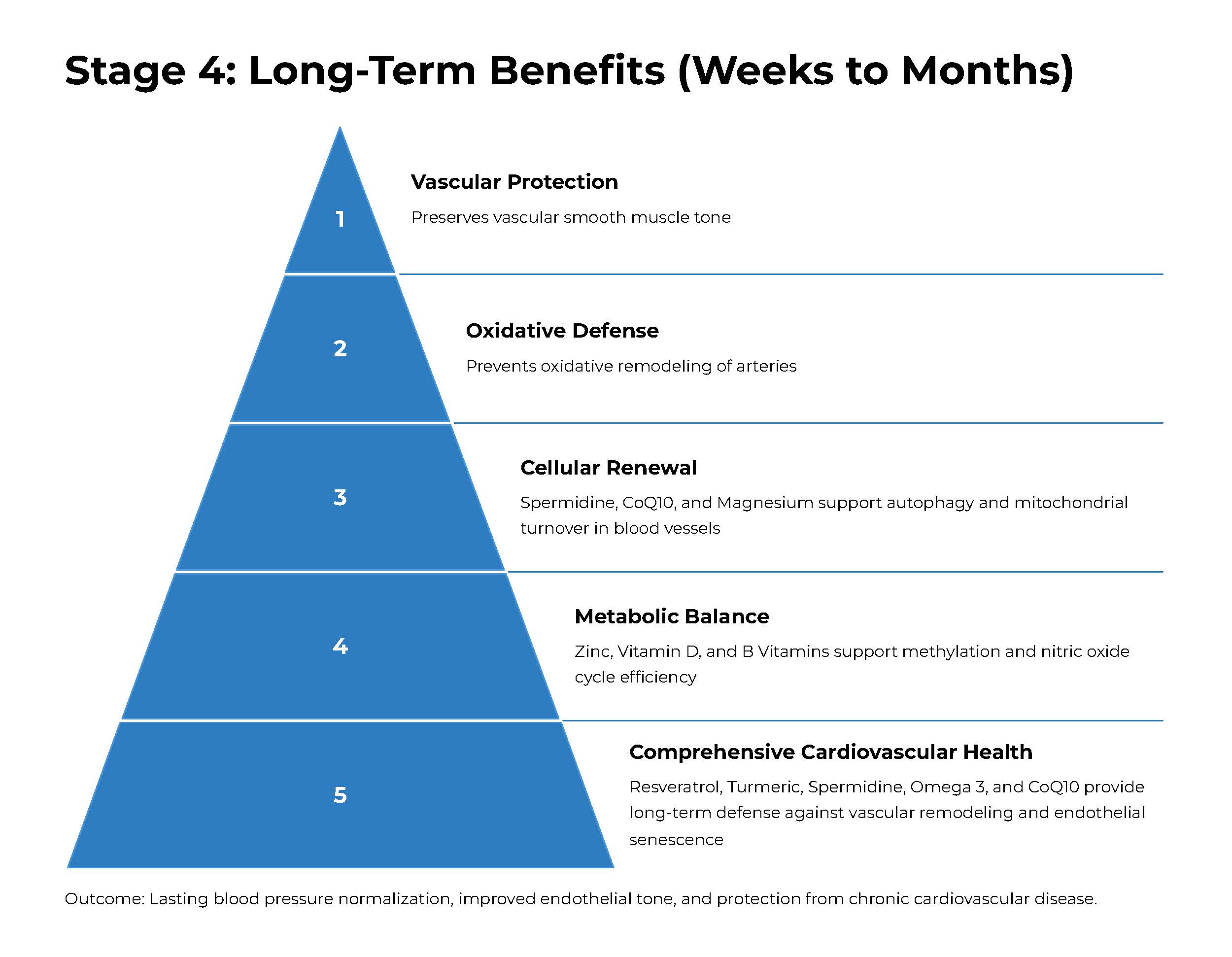 Stage 4: Long-Term Benefits (Weeks to Months)

1

Vascular Protection

Preserves vascular smooth muscle tone

2

Oxidative Defense

Prevents oxidative remodeling of arteries

3

Cellular Renewal

Spermidine, CoQ10, and Magnesium support autophagy and mitochondrial turnover in blood vessels

4

Metabolic Balance

Zinc, Vitamin D, and B Vitamins support methylation and nitric oxide cycle efficiency

5

Comprehensive Cardiovascular Health

Resveratrol, Turmeric, Spermidine, Omega 3, and CoQ10 provide long-term defense against vascular remodeling and endothelial senescence

Outcome: Lasting blood pressure normalization, improved endothelial tone, and protection from chronic cardiovascular disease.